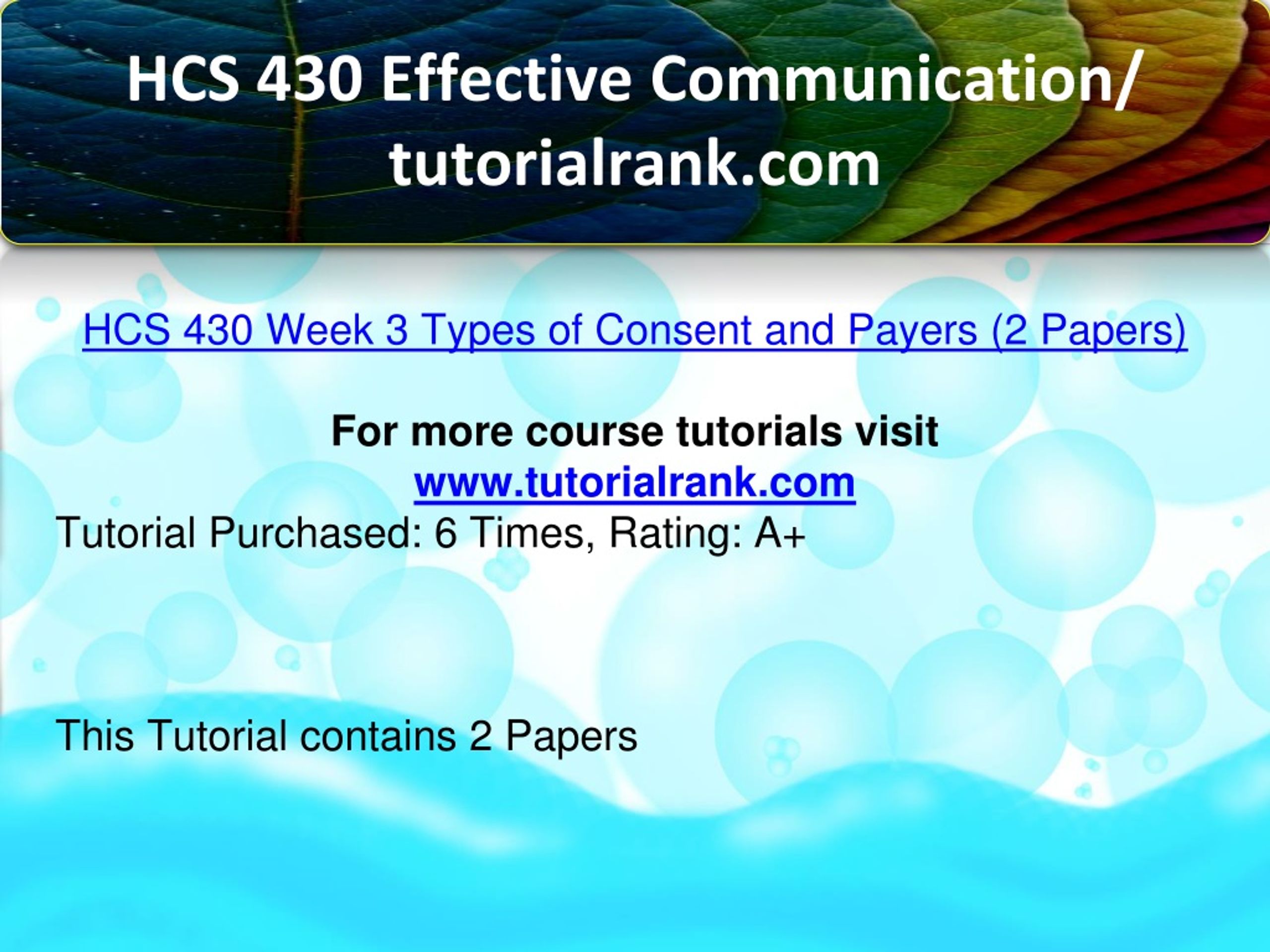 HCS 430 Effective Communication/ tutorialrank.com

HCS 430 Week 3 Types of Consent and Payers (2 Papers)

For more course tutorials visit
www.tutorialrank.com
Tutorial Purchased: 6 Times, Rating: A+

This Tutorial contains 2 Papers